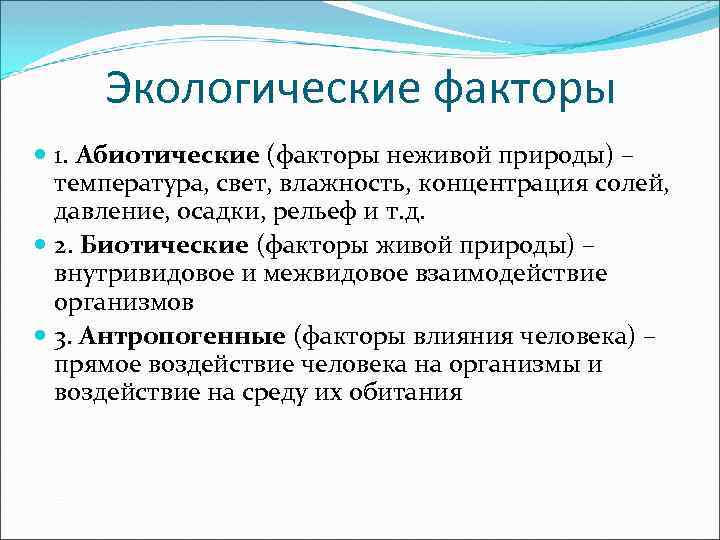 Экологические факторы

1. Абиотические (факторы неживой природы) – температура, свет, влажность, концентрация солей, давление, осадки, рельеф и т.д.

2. Биотические (факторы живой природы) – внутривидовое и межвидовое взаимодействие организмов

3. Антропогенные (факторы влияния человека) – прямое воздействие человека на организмы и воздействие на среду их обитания